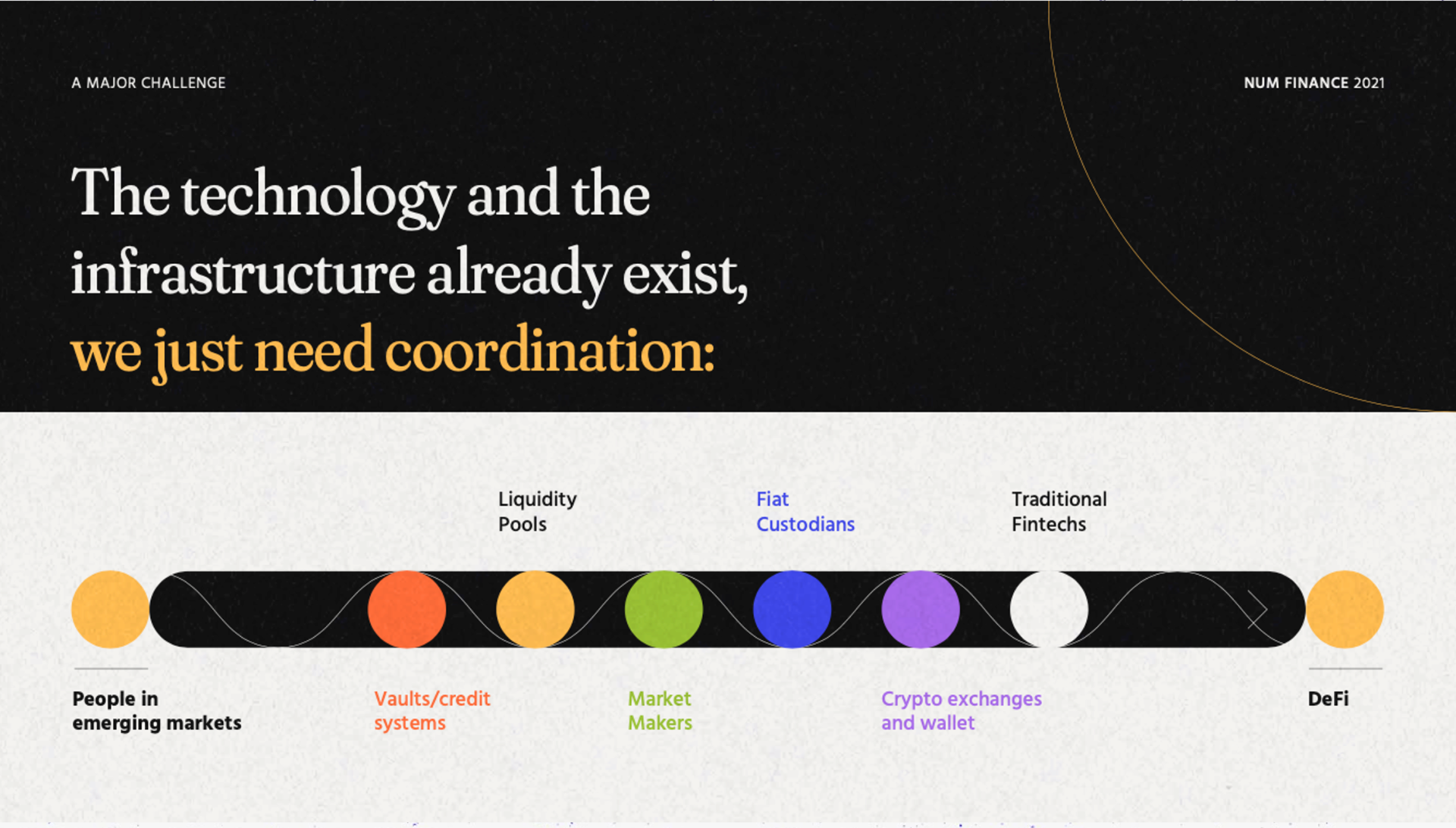 A MAJOR CHALLENGE

NUM FINANCE 2021

The technology and the infrastructure already exist, we just need coordination:

Liquidity Pools

Fiat Custodians

Traditional Fintechs

People in emerging markets

Vaults/credit systems

Market Makers

Crypto exchanges and wallet

DeFi